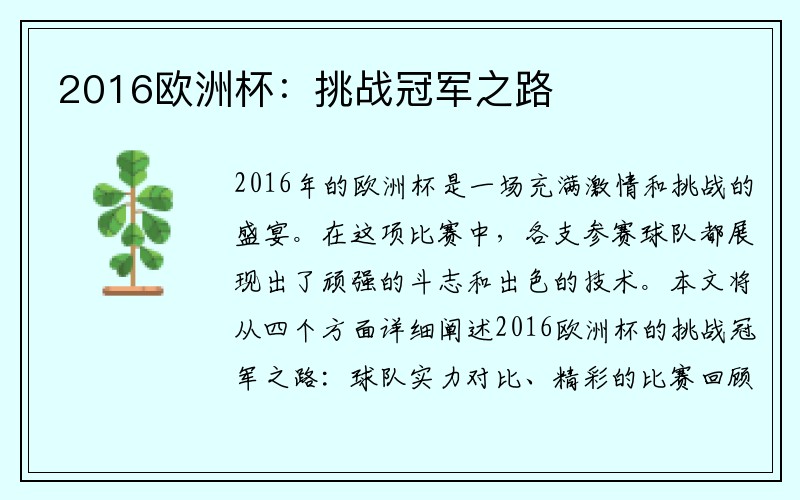 2016欧洲杯：挑战冠军之路

2016年的欧洲杯是一场充满激情和挑战的盛宴。在这项比赛中，各支参赛球队都展现出了顽强的斗志和出色的技术。本文将从四个方面详细阐述2016欧洲杯的挑战冠军之路：球队实力对比、精彩的比赛回顾